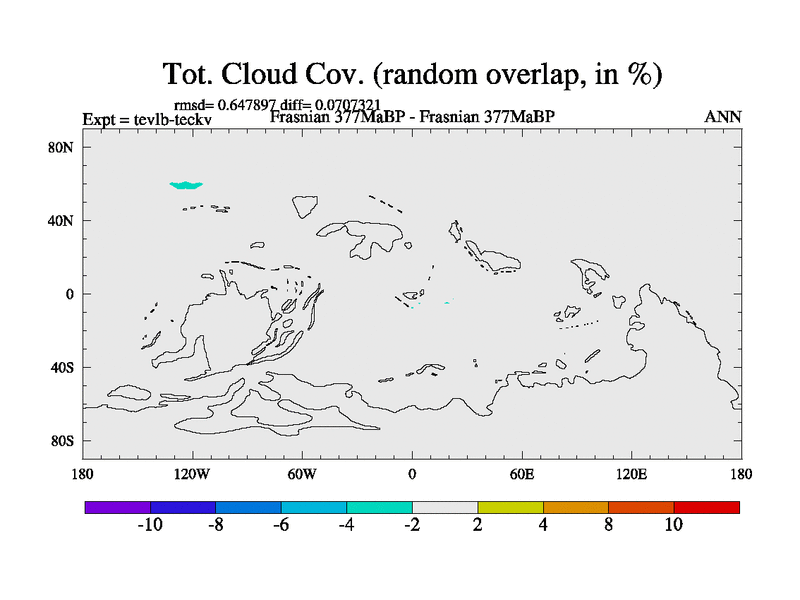 Tot. Cloud Cov. (random overlap, in %)

rmsd= 0.647897 diff= 0.0707321
Expt = tevlb-teckv
Frasnian 377MaBP - Frasnian 377MaBP
ANN

80N
40N
0
40S
80S

180
120W
60W
0
60E
120E
180

-10
-8
-6
-4
-2
2
4
8
10